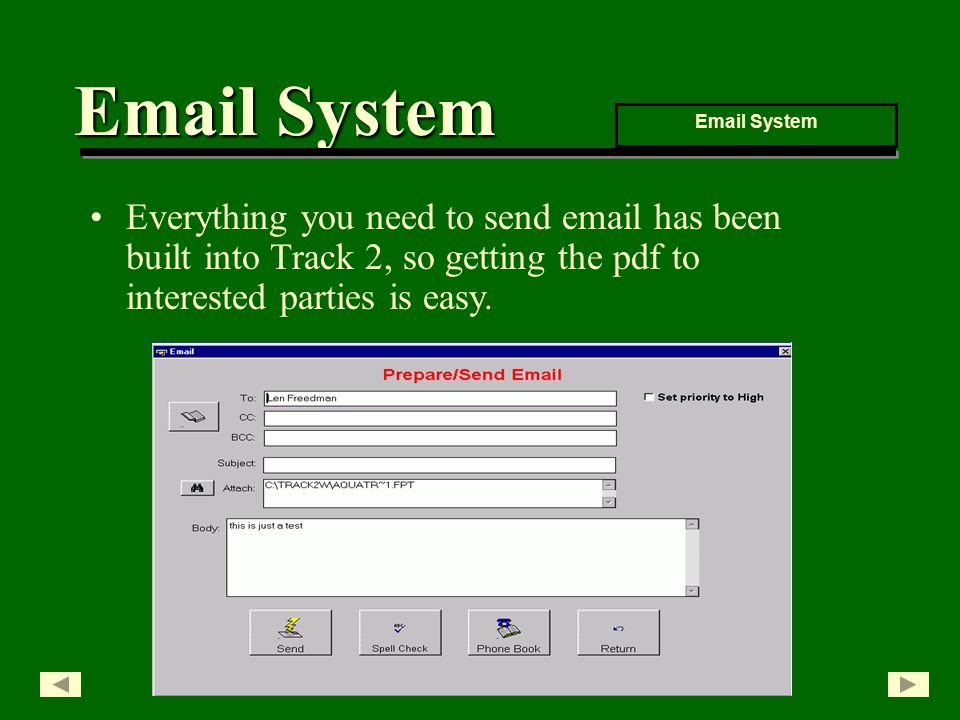 Email System

Email System

• Everything you need to send email has been built into Track 2, so getting the pdf to interested parties is easy.

Email

Prepare/Send Email

To: Len Freedman

Set priority to High

CC:

BCC:

Subject:

Attach: C:\TRACK2W\AQUATR~1.FPT

Body: this is just a test

Send

Spell Check

Phone Book

Return